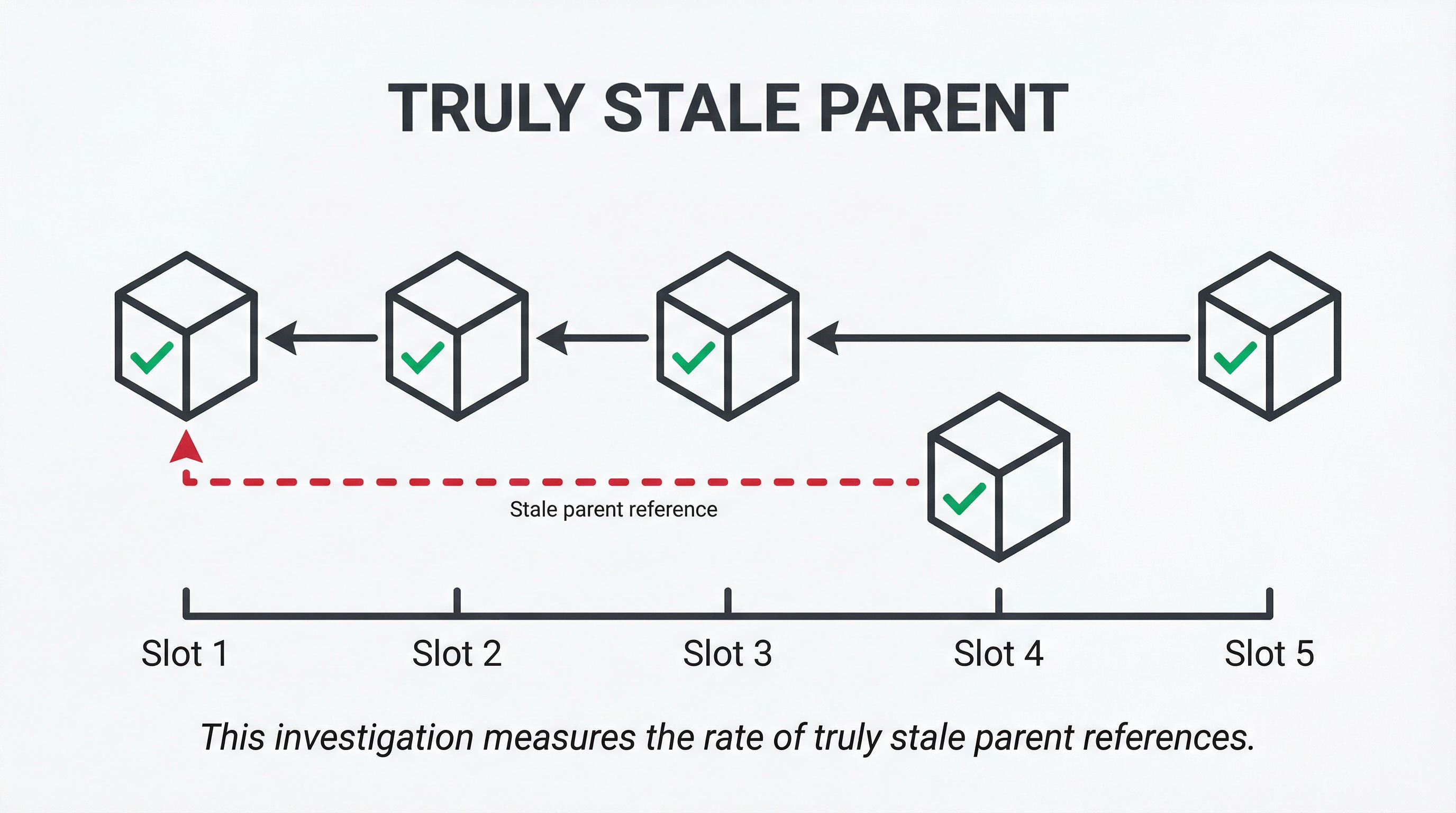 TRULY STALE PARENT

Stale parent reference

Slot 1
Slot 2
Slot 3
Slot 4
Slot 5

This investigation measures the rate of truly stale parent references.